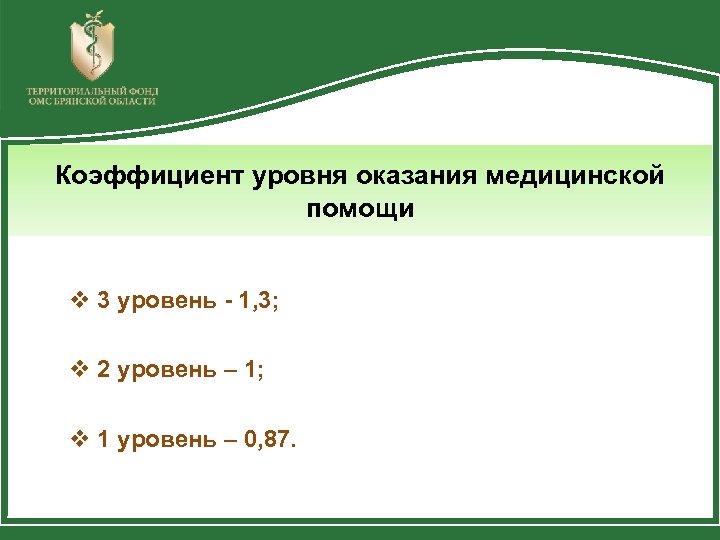 ТЕРРИТОРИАЛЬНЫЙ ФОНД ОМС БРЯНСКОЙ ОБЛАСТИ

Коэффициент уровня оказания медицинской помощи

❖ 3 уровень - 1,3;

❖ 2 уровень – 1;

❖ 1 уровень – 0,87.